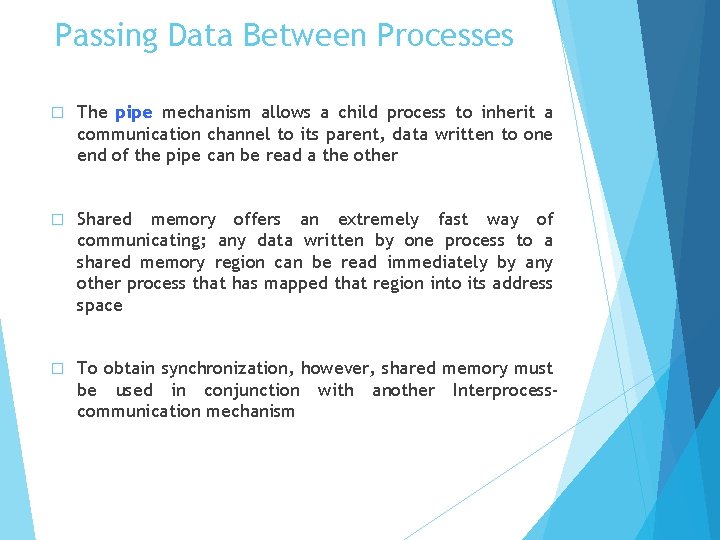 Passing Data Between Processes

□ The pipe mechanism allows a child process to inherit a communication channel to its parent, data written to one end of the pipe can be read a the other

□ Shared memory offers an extremely fast way of communicating; any data written by one process to a shared memory region can be read immediately by any other process that has mapped that region into its address space

□ To obtain synchronization, however, shared memory must be used in conjunction with another Interprocess-communication mechanism